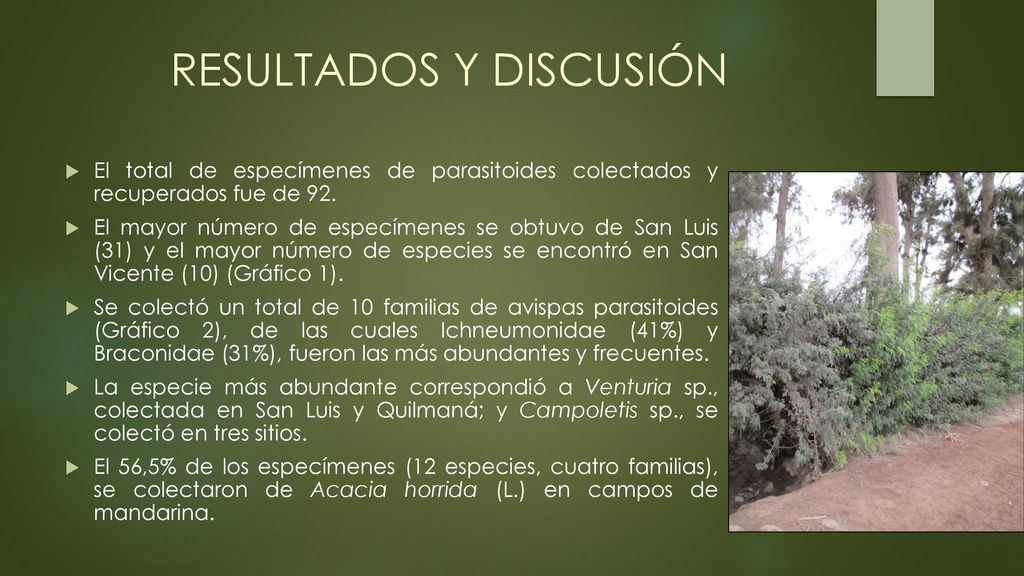 RESULTADOS Y DISCUSIÓN

El total de especímenes de parasitoides colectados y recuperados fue de 92.

El mayor número de especímenes se obtuvo de San Luis (31) y el mayor número de especies se encontró en San Vicente (10) (Gráfico 1).

Se colectó un total de 10 familias de avispas parasitoides (Gráfico 2), de las cuales Ichneumonidae (41%) y Braconidae (31%), fueron las más abundantes y frecuentes.

La especie más abundante correspondió a Venturia sp., colectada en San Luis y Quilmaná; y Campoletis sp., se colectó en tres sitios.

El 56,5% de los especímenes (12 especies, cuatro familias), se colectaron de Acacia horrida (L.) en campos de mandarina.